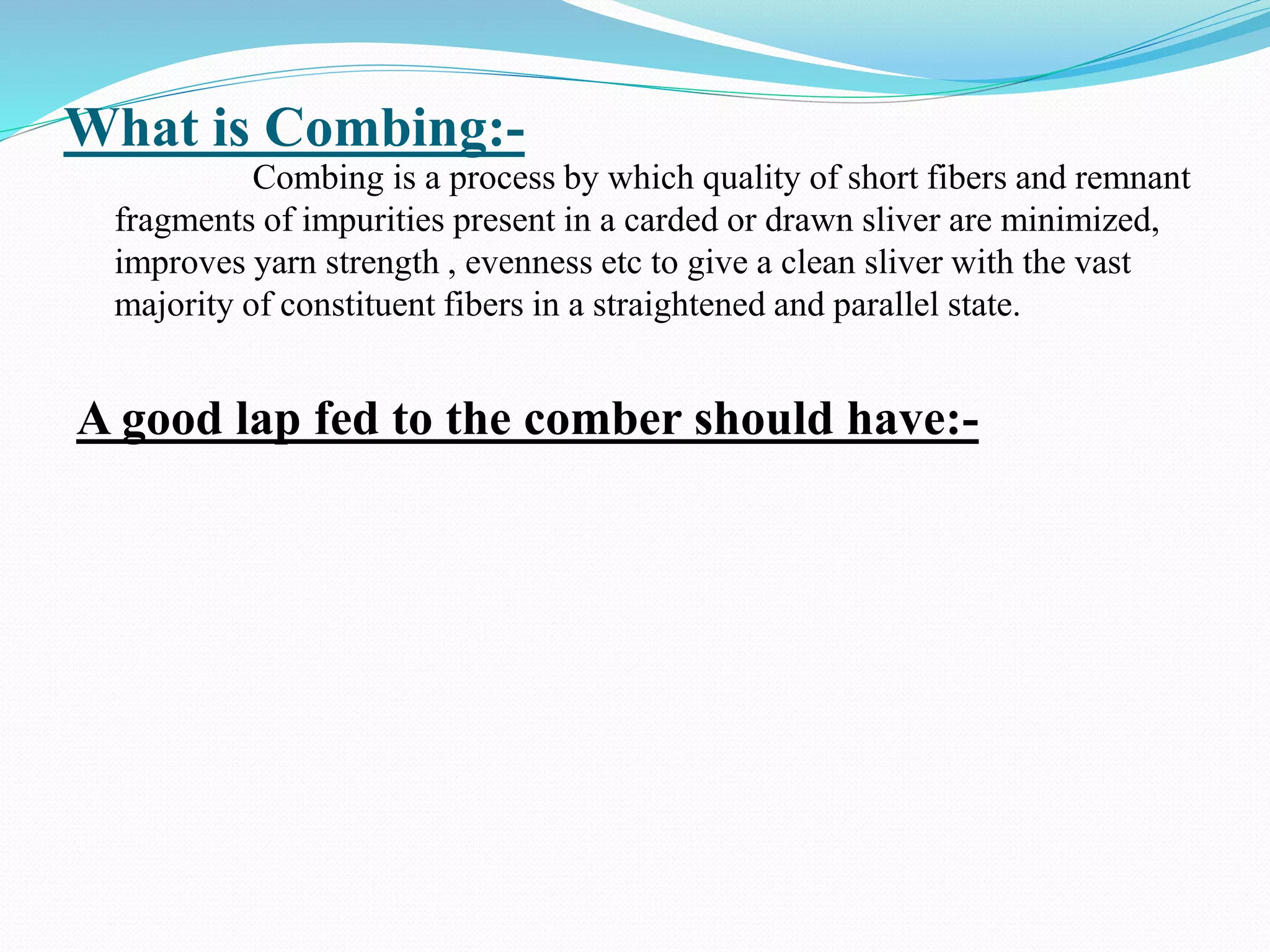 What is Combing:-

Combing is a process by which quality of short fibers and remnant fragments of impurities present in a carded or drawn sliver are minimized, improves yarn strength , evenness etc to give a clean sliver with the vast majority of constituent fibers in a straightened and parallel state.

A good lap fed to the comber should have:-